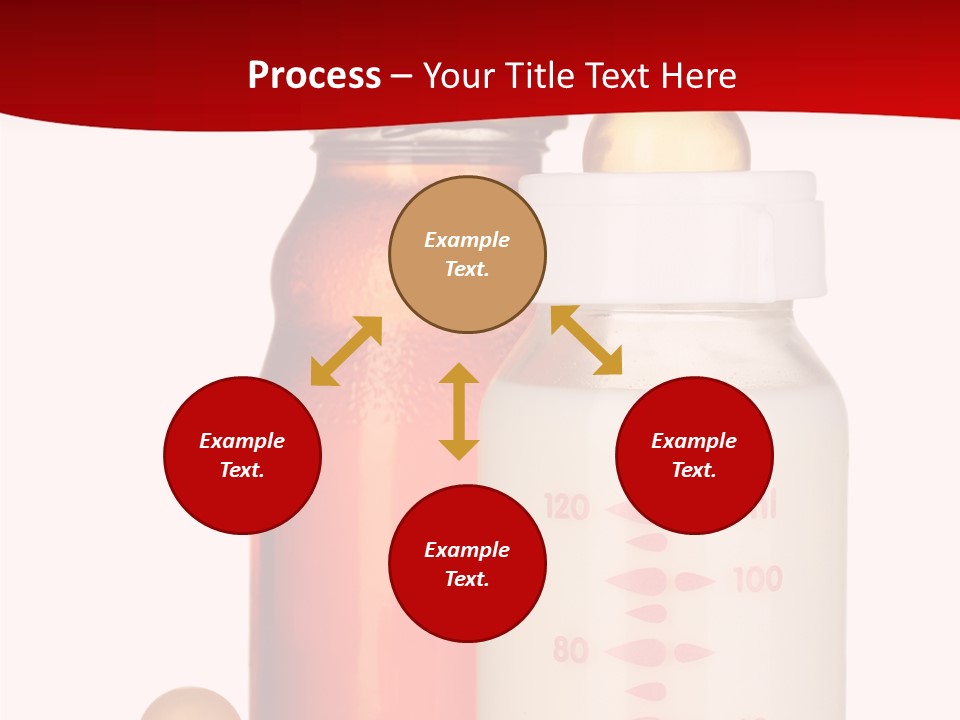 Process – Your Title Text Here

Example Text.

Example Text.

Example Text.

Example Text.

120

ml

100

80